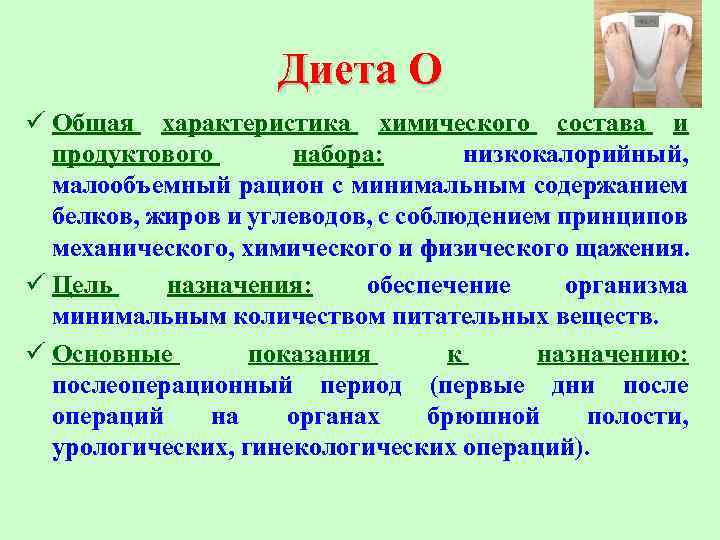 Диета О

✓ Общая характеристика химического состава и продуктового набора: низкокалорийный, малообъемный рацион с минимальным содержанием белков, жиров и углеводов, с соблюдением принципов механического, химического и физического щажения.

✓ Цель назначения: обеспечение организма минимальным количеством питательных веществ.

✓ Основные показания к назначению: послеоперационный период (первые дни после операций на органах брюшной полости, урологических, гинекологических операций).